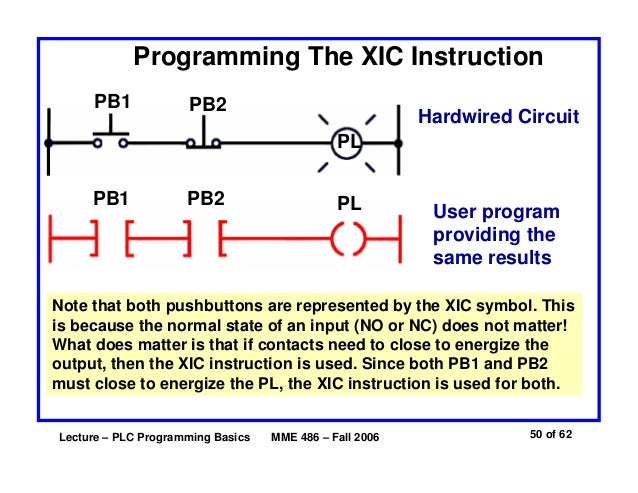 Programming The XIC Instruction

PB1 PB2

PL

Hardwired Circuit

PB1 PB2 PL

User program providing the same results

Note that both pushbuttons are represented by the XIC symbol. This is because the normal state of an input (NO or NC) does not matter! What does matter is that if contacts need to close to energize the output, then the XIC instruction is used. Since both PB1 and PB2 must close to energize the PL, the XIC instruction is used for both.

Lecture – PLC Programming Basics MME 486 – Fall 2006

50 of 62